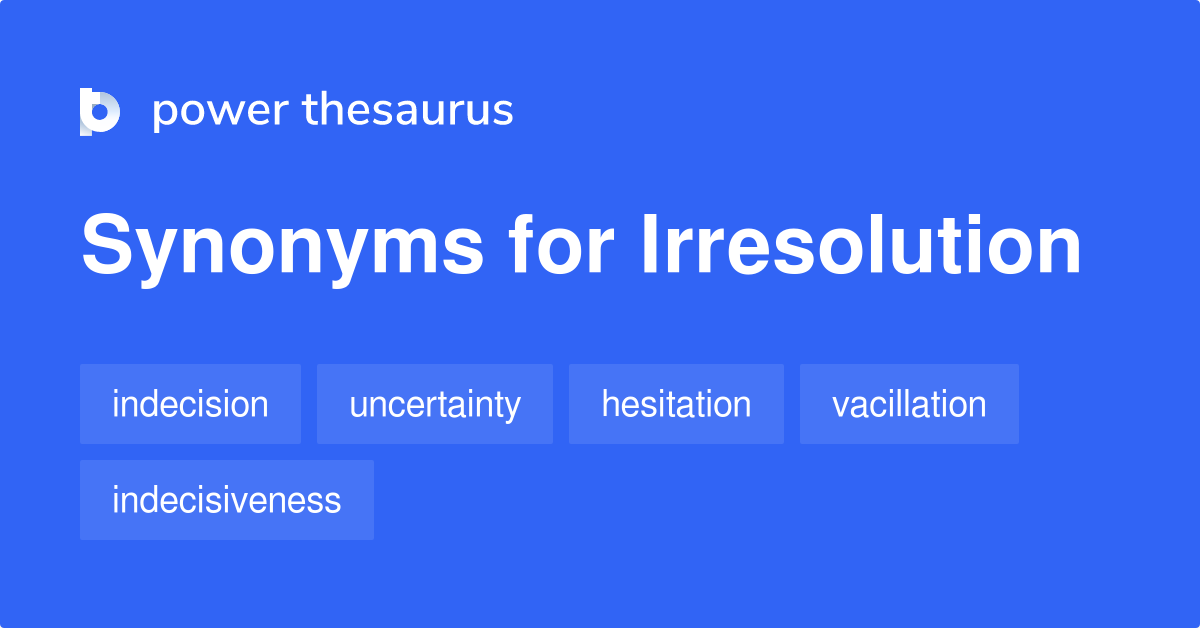 power thesaurus

Synonyms for Irresolution

indecision

uncertainty

hesitation

vacillation

indecisiveness